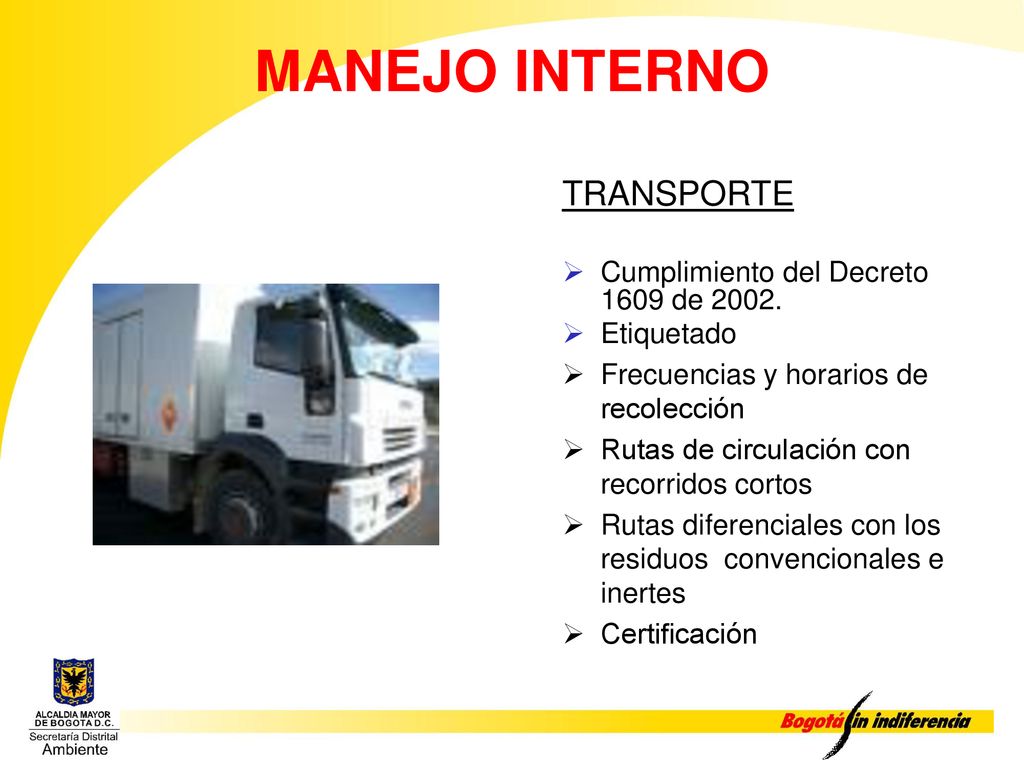 MANEJO INTERNO

TRANSPORTE

➢ Cumplimiento del Decreto 1609 de 2002.
➢ Etiquetado
➢ Frecuencias y horarios de recolección
➢ Rutas de circulación con recorridos cortos
➢ Rutas diferenciales con los residuos convencionales e inertes
➢ Certificación

ALCALDIA MAYOR DE BOGOTA D.C.
Secretaría Distrital
Ambiente

Bogotá sin indiferencia